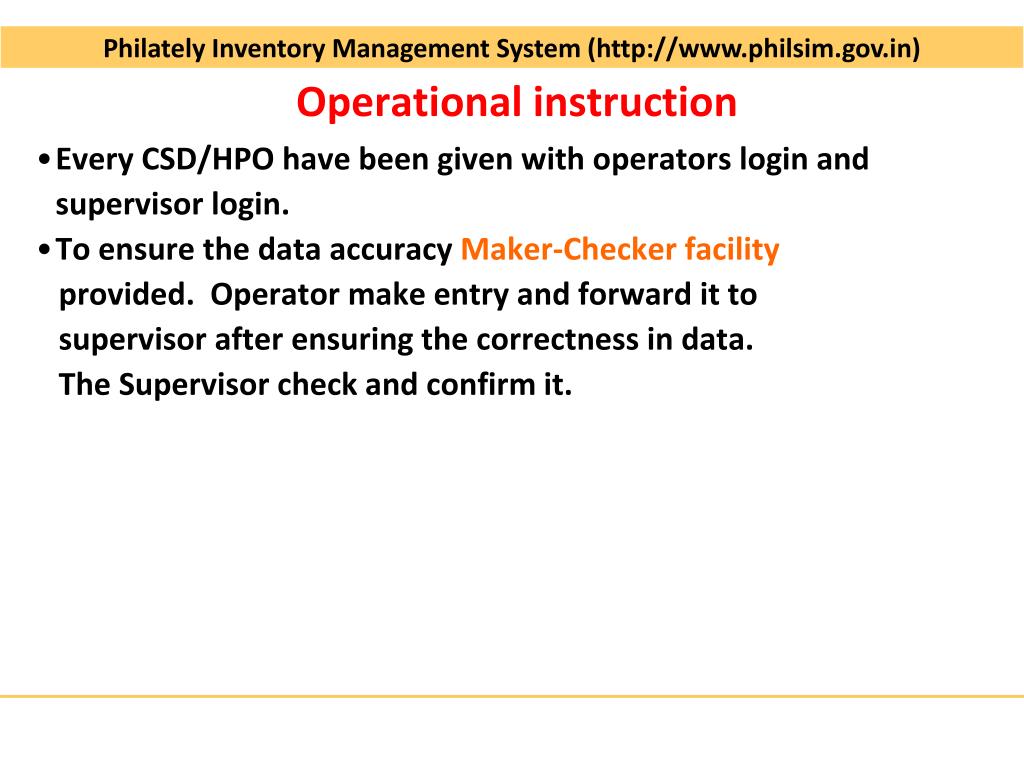 Philately Inventory Management System (http://www.philsim.gov.in)

Operational instruction

• Every CSD/HPO have been given with operators login and supervisor login.

• To ensure the data accuracy Maker-Checker facility provided. Operator make entry and forward it to supervisor after ensuring the correctness in data. The Supervisor check and confirm it.